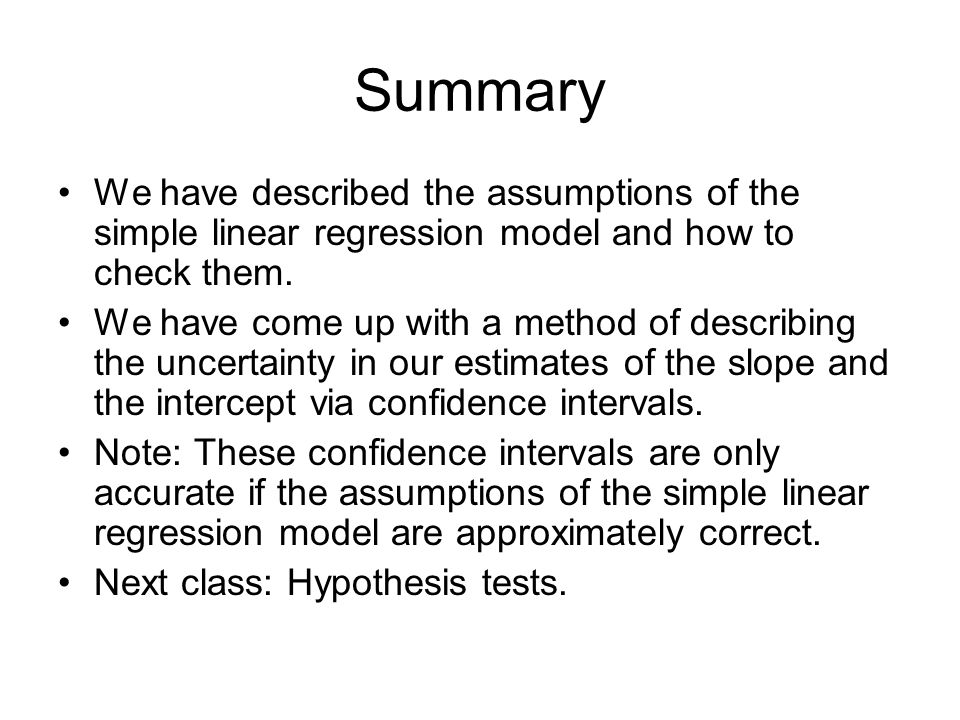 Summary

• We have described the assumptions of the simple linear regression model and how to check them.

• We have come up with a method of describing the uncertainty in our estimates of the slope and the intercept via confidence intervals.

• Note: These confidence intervals are only accurate if the assumptions of the simple linear regression model are approximately correct.

• Next class: Hypothesis tests.